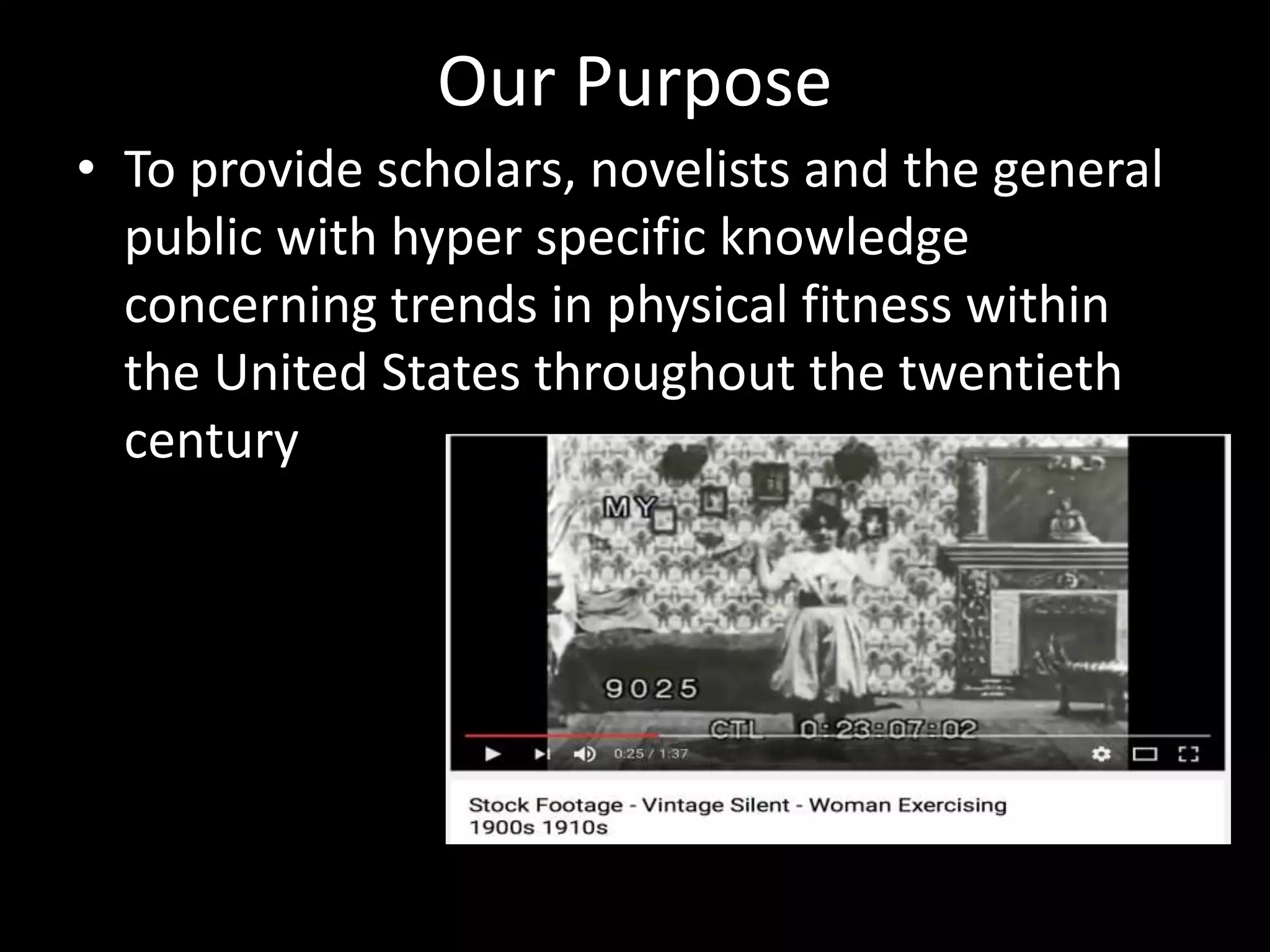 Our Purpose

• To provide scholars, novelists and the general public with hyper specific knowledge concerning trends in physical fitness within the United States throughout the twentieth century

MY

9025

CTL 0:23:07:02

0:25 / 1:37

Stock Footage - Vintage Silent - Woman Exercising 1900s 1910s